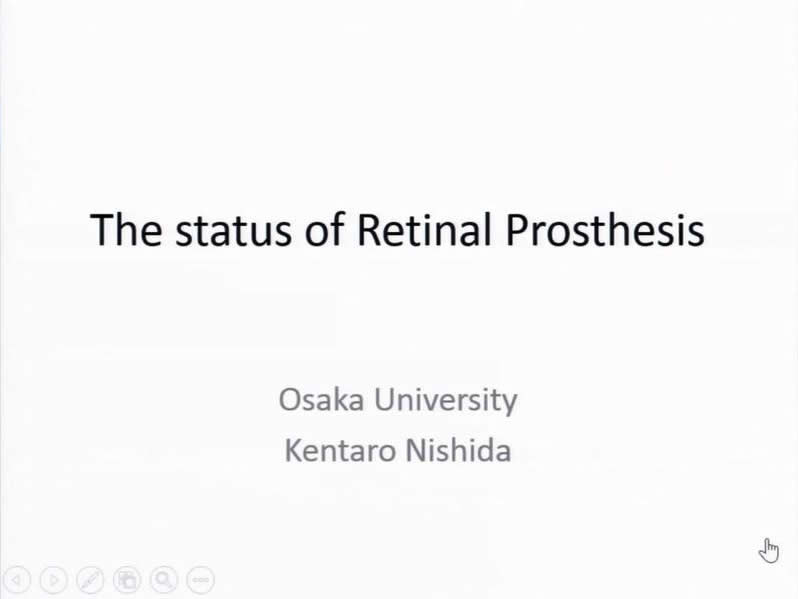 The status of Retinal Prosthesis

Osaka University
Kentaro Nishida